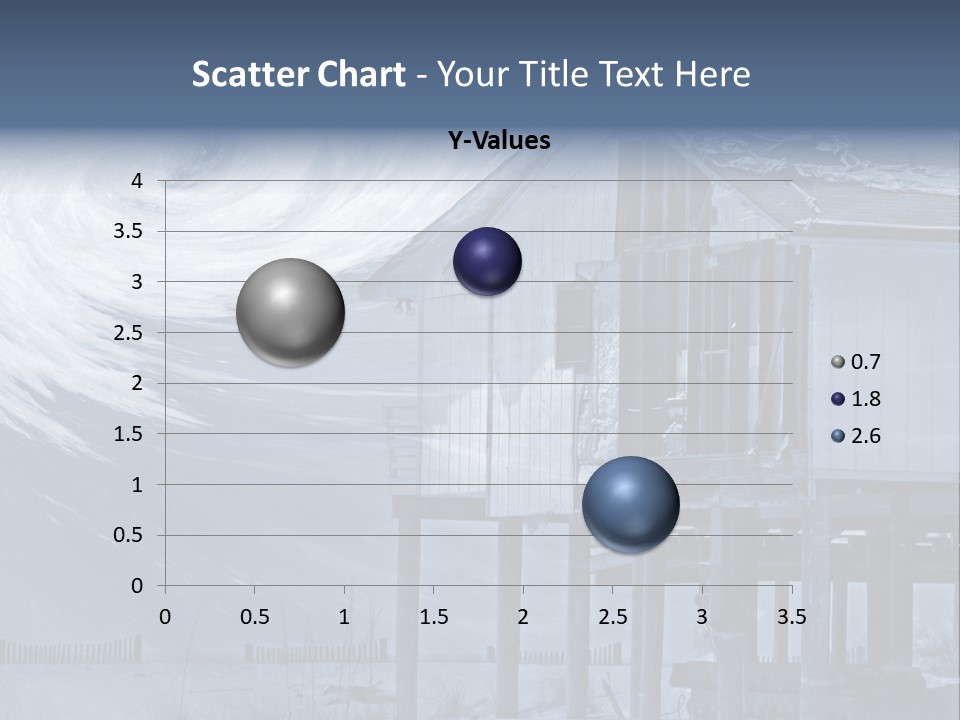 Scatter Chart - Your Title Text Here

Y-Values

4
3.5
3
2.5
2
1.5
1
0.5
0

0 0.5 1 1.5 2 2.5 3 3.5

0.7
1.8
2.6